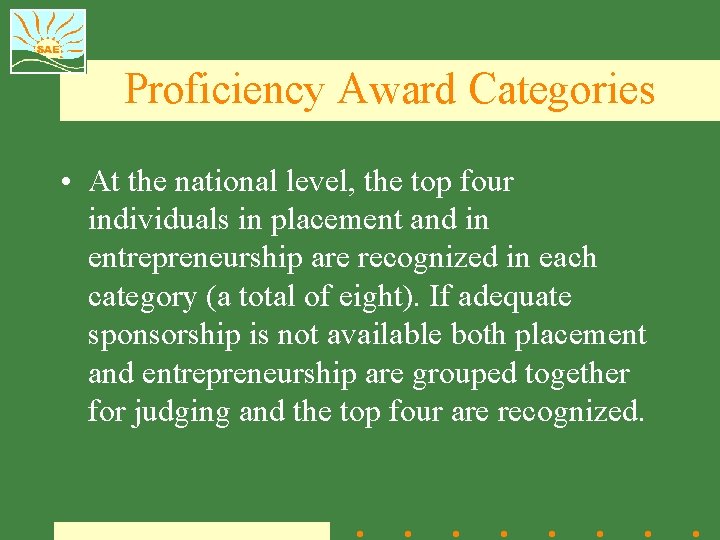 SAE

Proficiency Award Categories

• At the national level, the top four individuals in placement and in entrepreneurship are recognized in each category (a total of eight). If adequate sponsorship is not available both placement and entrepreneurship are grouped together for judging and the top four are recognized.